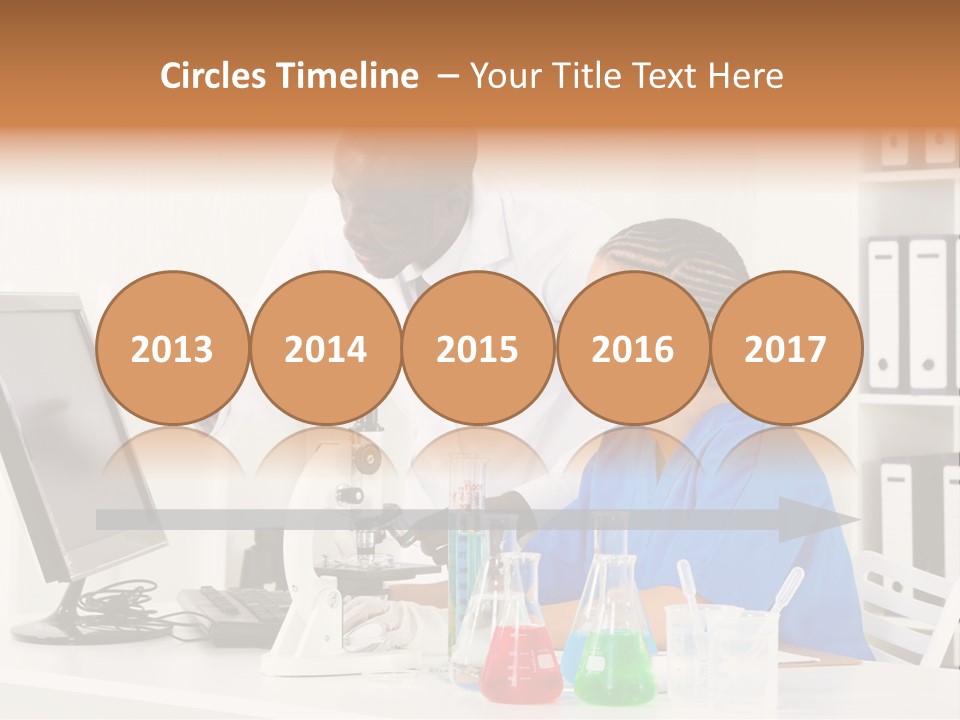 Circles Timeline – Your Title Text Here

2013

2014

2015

2016

2017